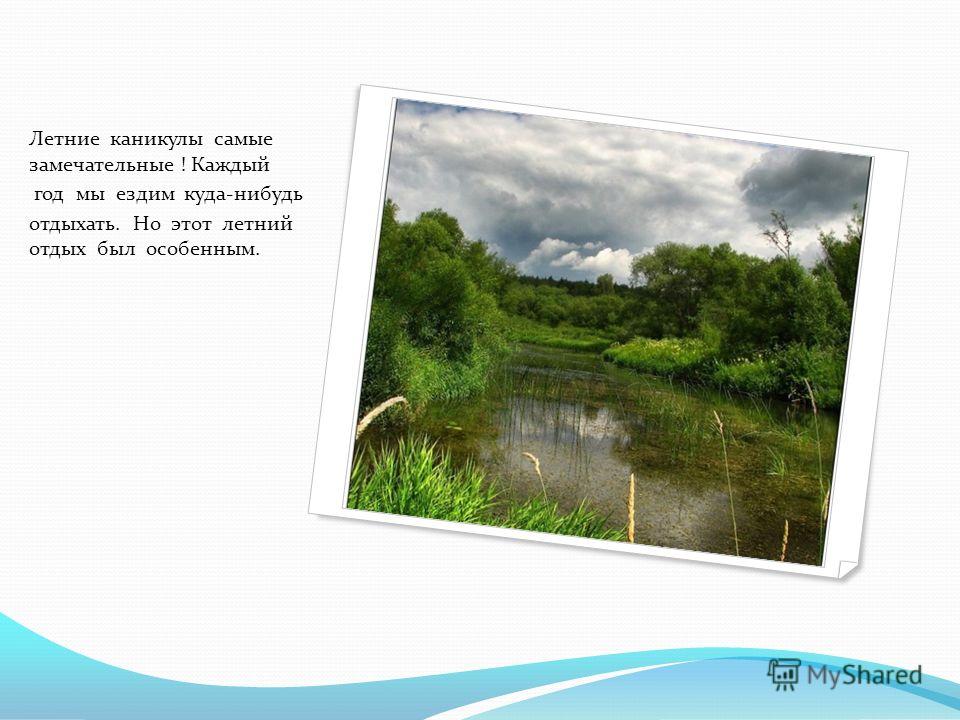 Летние каникулы самые замечательные ! Каждый год мы ездим куда-нибудь отдыхать. Но этот летний отдых был особенным.

MyShared